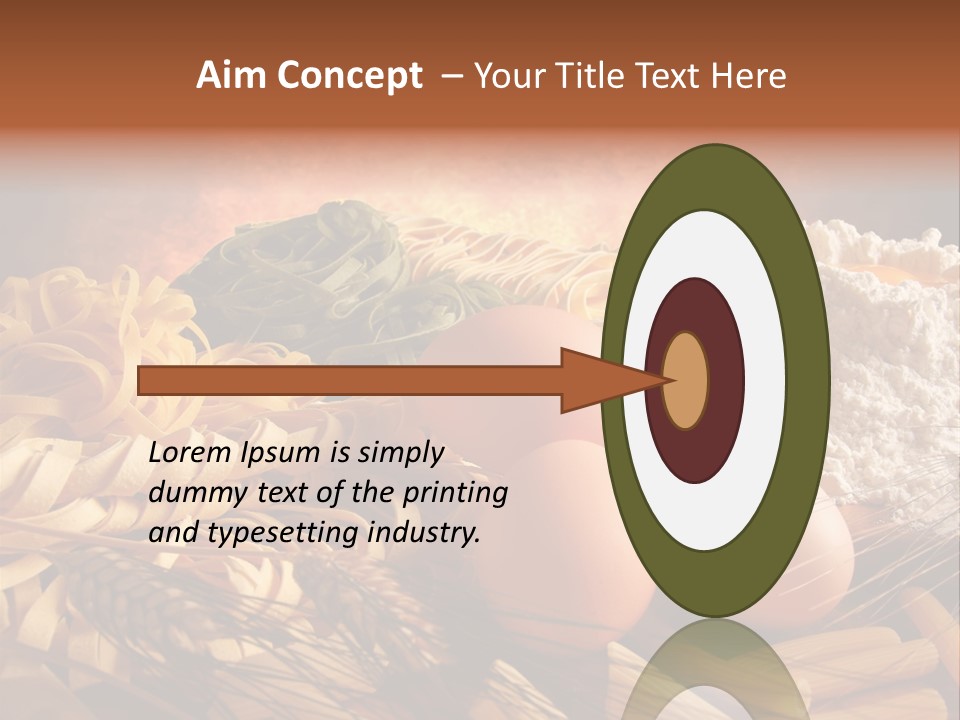 Aim Concept – Your Title Text Here

Lorem Ipsum is simply dummy text of the printing and typesetting industry.